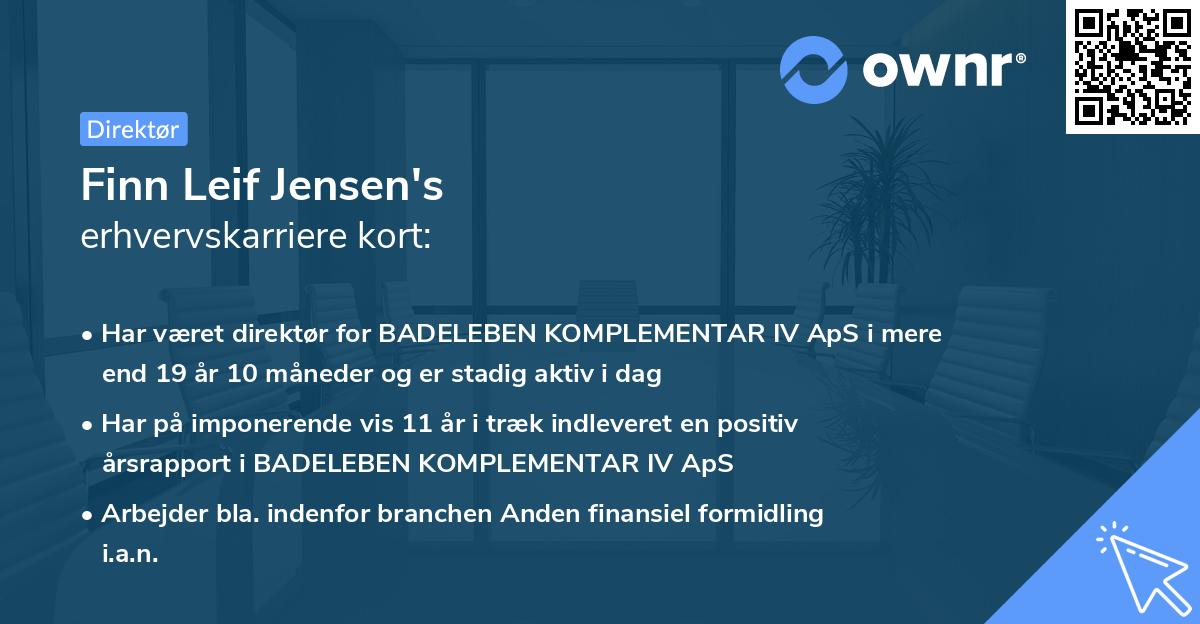 ownr®

Direktør

Finn Leif Jensen's
erhvervskarriere kort:

• Har været direktør for BADELEBEN KOMPLEMENTAR IV ApS i mere end 19 år 10 måneder og er stadig aktiv i dag
• Har på imponerende vis 11 år i træk indleveret en positiv årsrapport i BADELEBEN KOMPLEMENTAR IV ApS
• Arbejder bla. indenfor branchen Anden finansiel formidling i.a.n.